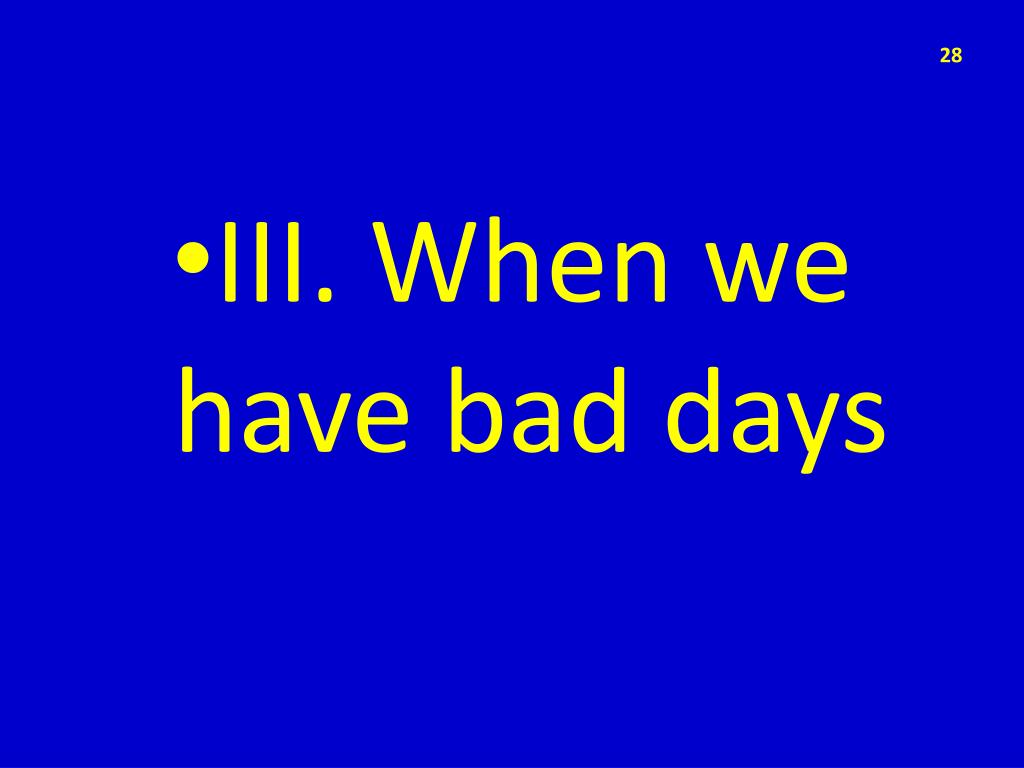 28

• III. When we have bad days